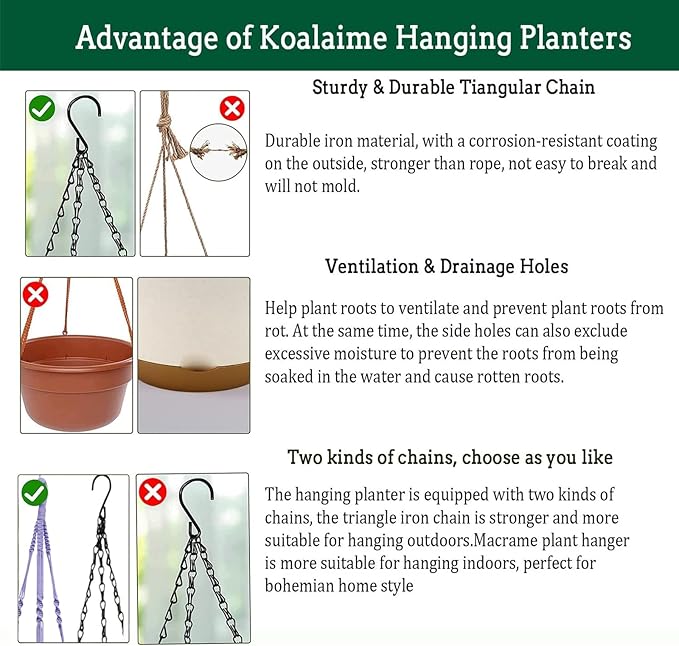 Advantage of Koalaime Hanging Planters

Sturdy & Durable Tiangular Chain

Durable iron material, with a corrosion-resistant coating on the outside, stronger than rope, not easy to break and will not mold.

Ventilation & Drainage Holes

Help plant roots to ventilate and prevent plant roots from rot. At the same time, the side holes can also exclude excessive moisture to prevent the roots from being soaked in the water and cause rotten roots.

Two kinds of chains, choose as you like

The hanging planter is equipped with two kinds of chains, the triangle iron chain is stronger and more suitable for hanging outdoors.Macrame plant hanger is more suitable for hanging indoors, perfect for bohemian home style